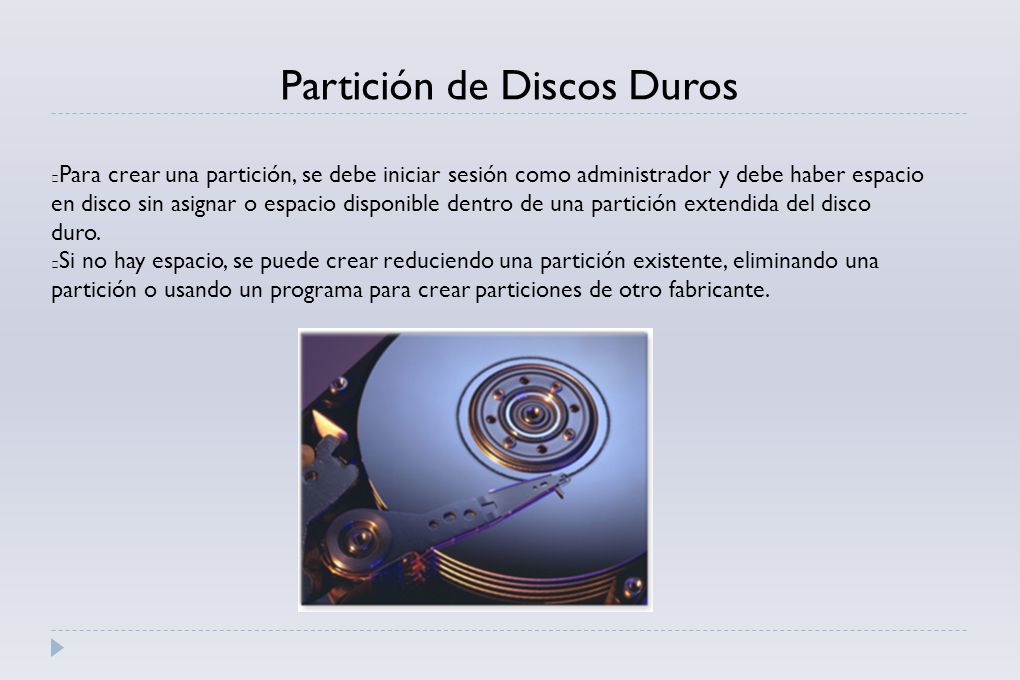 Partición de Discos Duros

Para crear una partición, se debe iniciar sesión como administrador y debe haber espacio en disco sin asignar o espacio disponible dentro de una partición extendida del disco duro.

Si no hay espacio, se puede crear reduciendo una partición existente, eliminando una partición o usando un programa para crear particiones de otro fabricante.